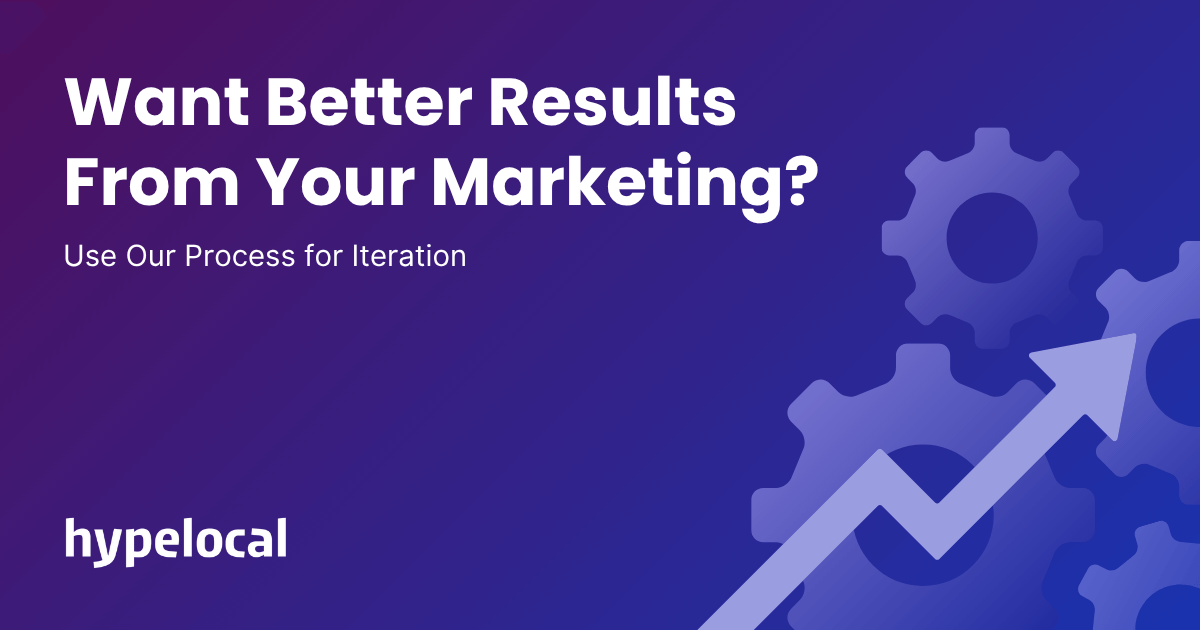 Want Better Results From Your Marketing?

Use Our Process for Iteration

hypelocal